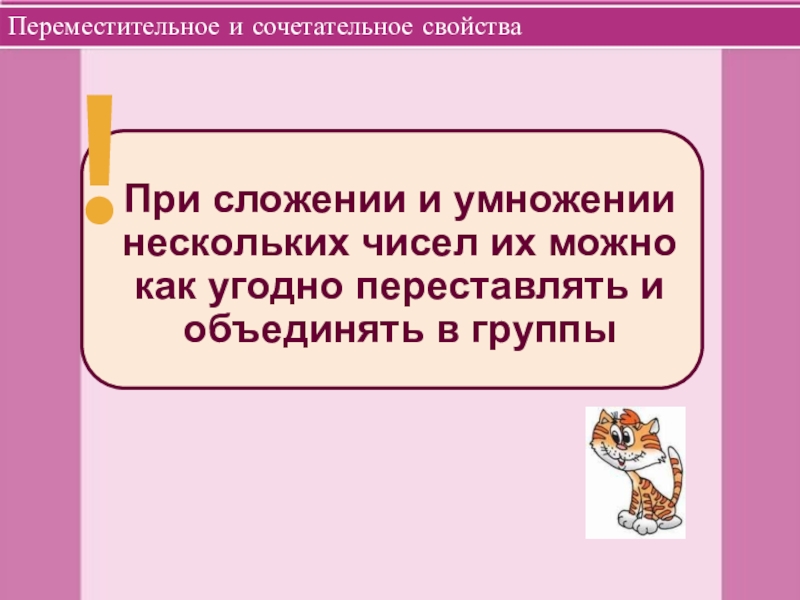 Переместительное и сочетательное свойства

!

При сложении и умножении нескольких чисел их можно как угодно переставлять и объединять в группы